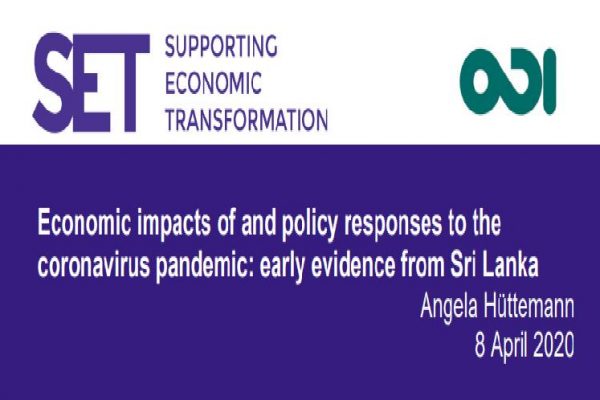 SET SUPPORTING ECONOMIC TRANSFORMATION

ODI

Economic impacts of and policy responses to the coronavirus pandemic: early evidence from Sri Lanka

Angela Hüttemann
8 April 2020